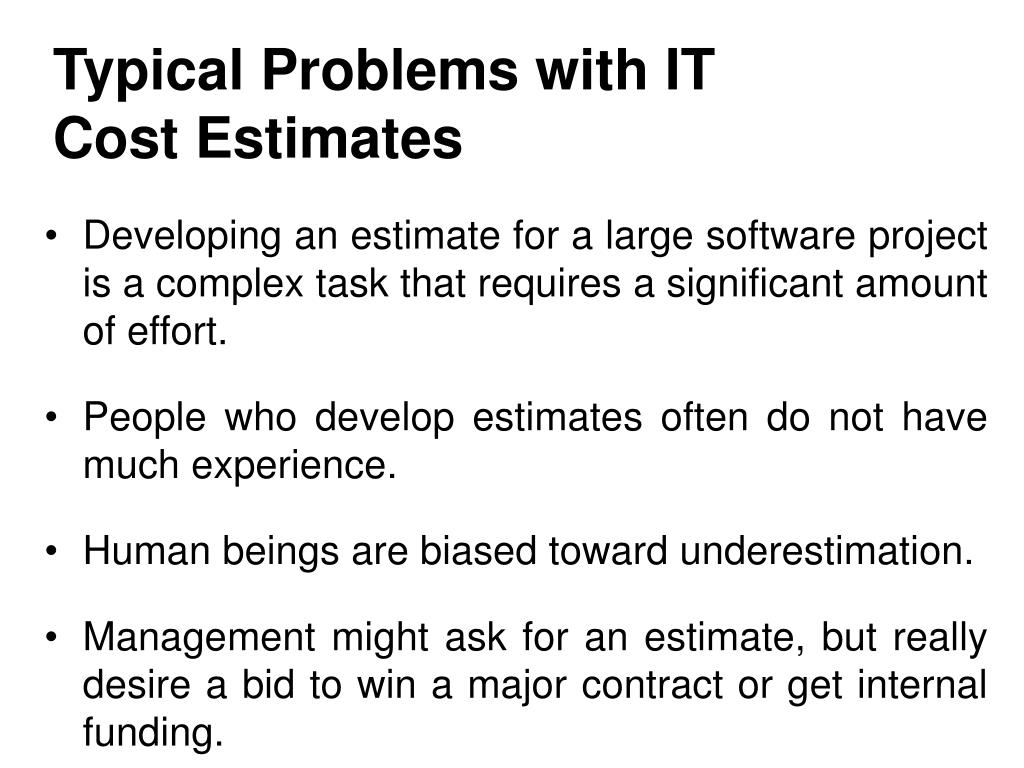 Typical Problems with IT Cost Estimates

• Developing an estimate for a large software project is a complex task that requires a significant amount of effort.

• People who develop estimates often do not have much experience.

• Human beings are biased toward underestimation.

• Management might ask for an estimate, but really desire a bid to win a major contract or get internal funding.